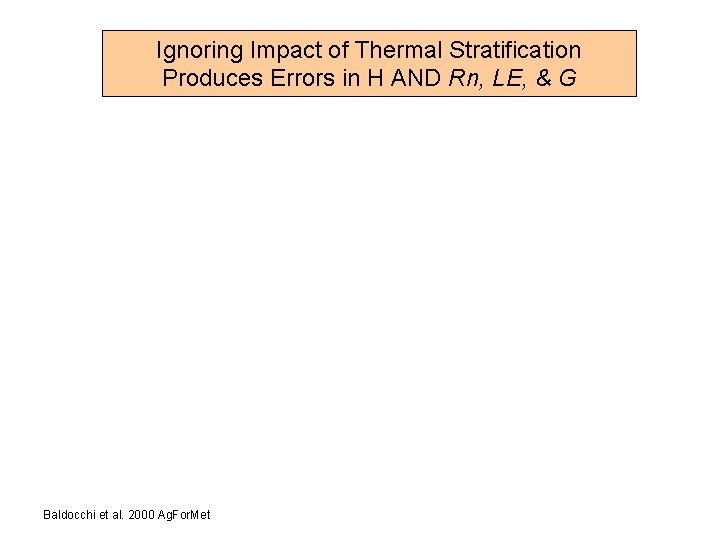 Ignoring Impact of Thermal Stratification Produces Errors in H AND Rn, LE, & G

Baldocchi et al. 2000 AgForMet